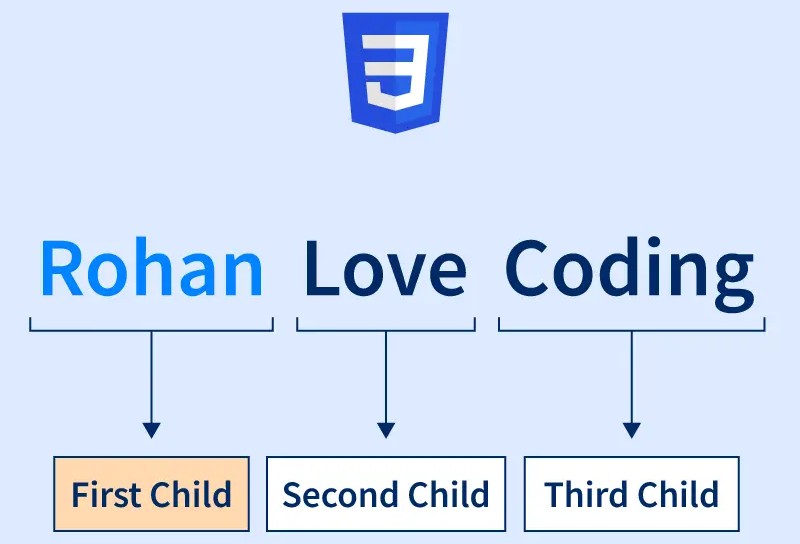 3

Rohan Love Coding

First Child
Second Child
Third Child